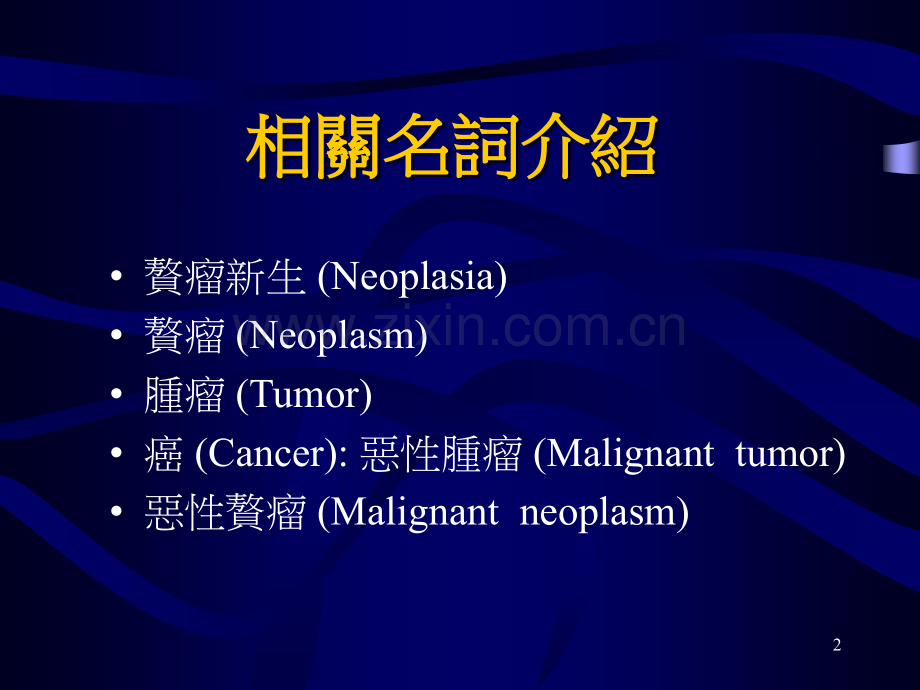 相關名詞介紹

• 贅瘤新生 (Neoplasia)
• 贅瘤 (Neoplasm)
• 腫瘤 (Tumor)
• 癌 (Cancer): 惡性腫瘤 (Malignant tumor)
• 惡性贅瘤 (Malignant neoplasm)

www.zixin.com.cn

2